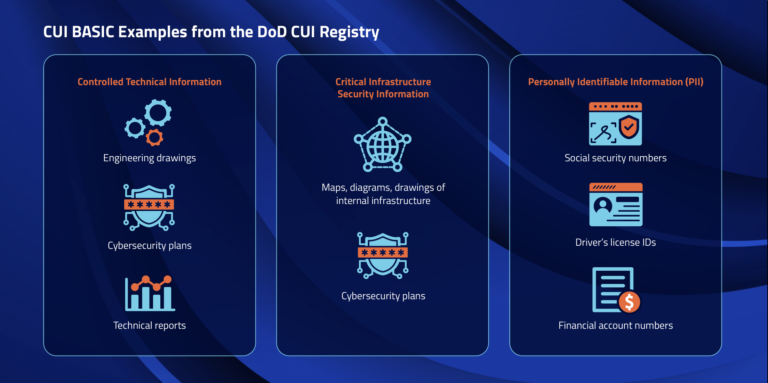 CUI BASIC Examples from the DoD CUI Registry

Controlled Technical Information

Engineering drawings

Cybersecurity plans

Technical reports

Critical Infrastructure Security Information

Maps, diagrams, drawings of internal infrastructure

Cybersecurity plans

Personally Identifiable Information (PII)

Social security numbers

Driver's license IDs

Financial account numbers